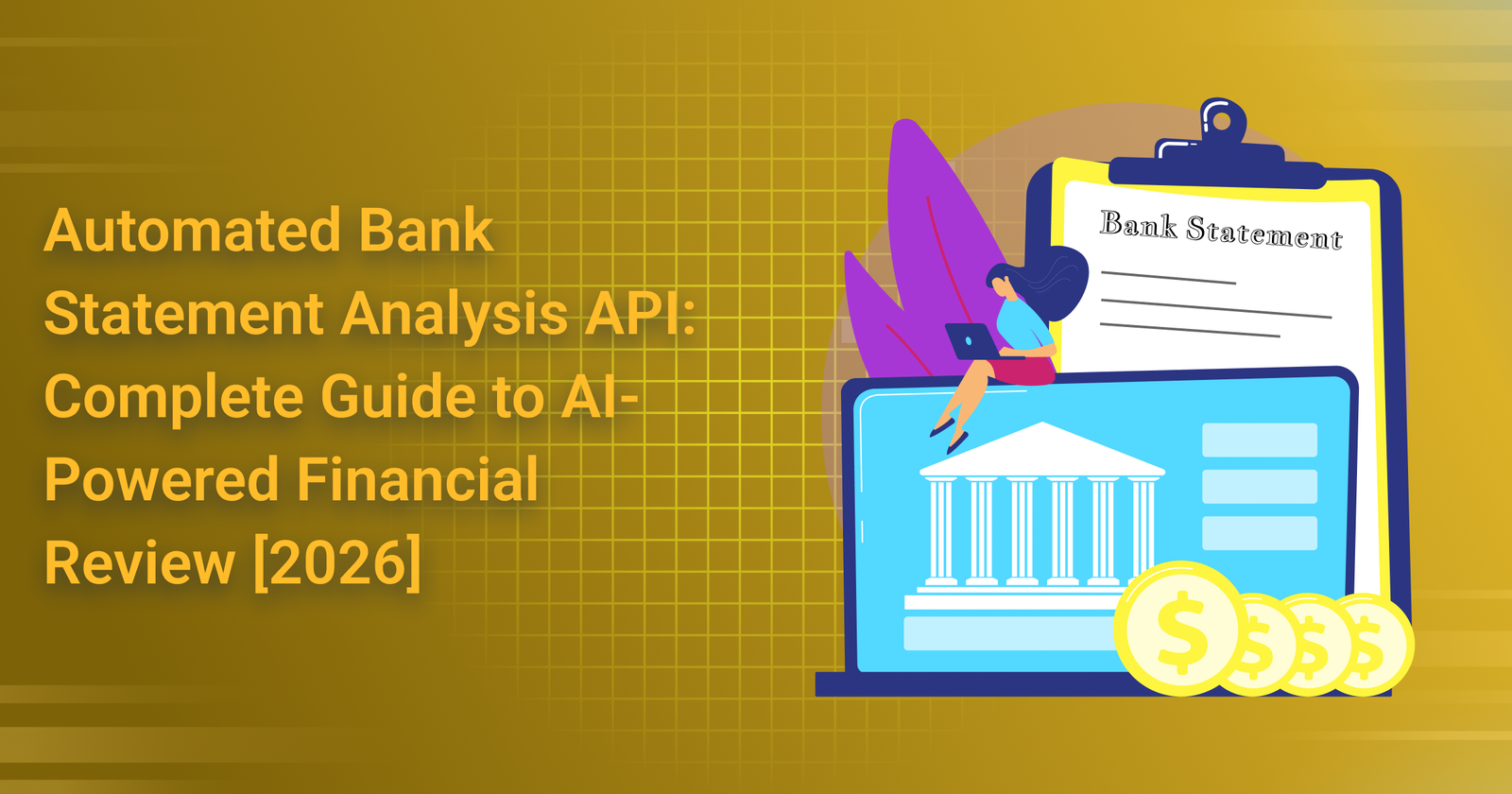 Automated Bank Statement Analysis API: Complete Guide to AI-Powered Financial Review [2026]

Bank Statement

$ $ $ $